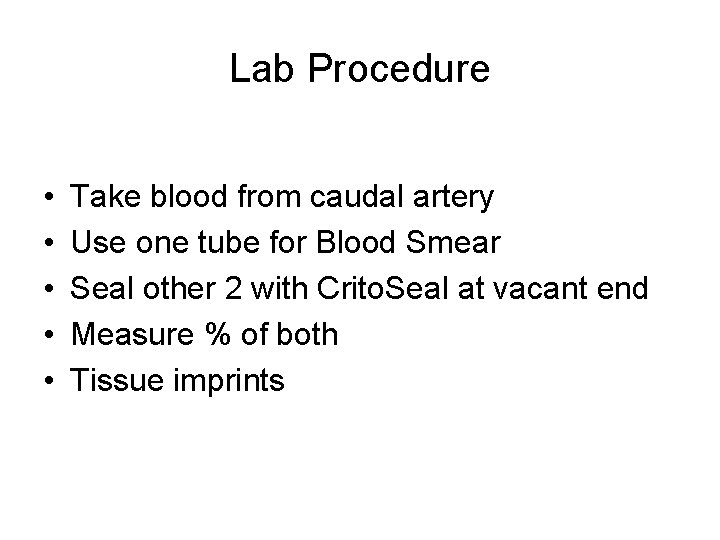 Lab Procedure

• Take blood from caudal artery
• Use one tube for Blood Smear
• Seal other 2 with CritoSeal at vacant end
• Measure % of both
• Tissue imprints